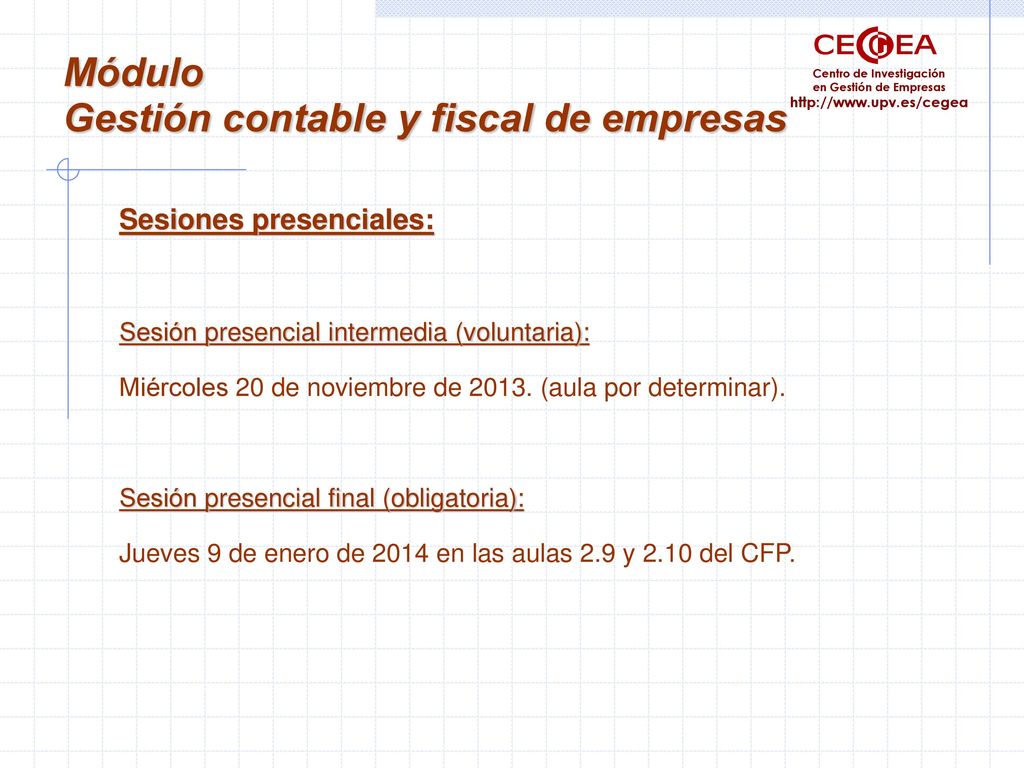 Módulo
Gestión contable y fiscal de empresas

CEGEA
Centro de Investigación en Gestión de Empresas
http://www.upv.es/cegea

Sesiones presenciales:

Sesión presencial intermedia (voluntaria):

Miércoles 20 de noviembre de 2013. (aula por determinar).

Sesión presencial final (obligatoria):

Jueves 9 de enero de 2014 en las aulas 2.9 y 2.10 del CFP.